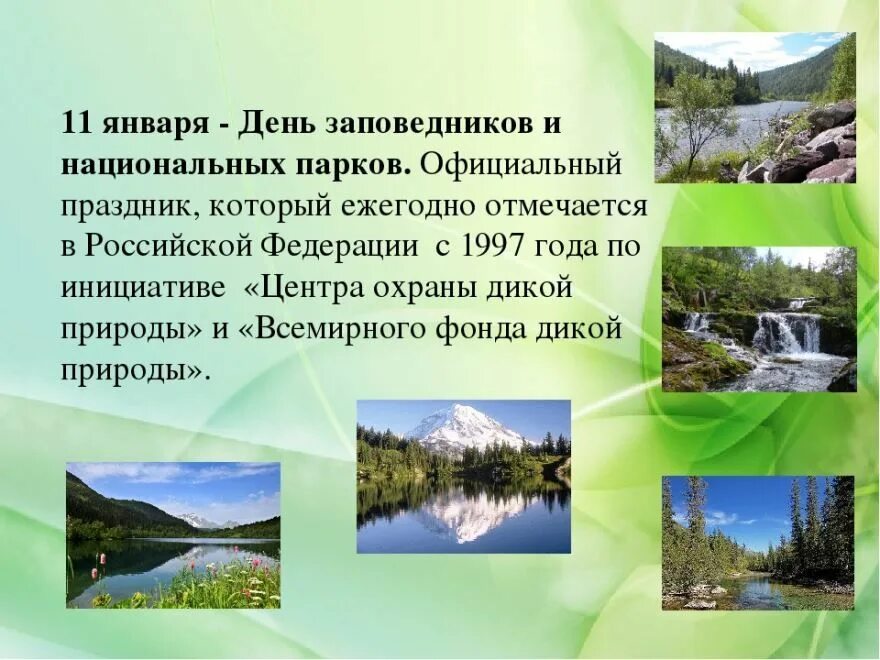 11 января - День заповедников и национальных парков. Официальный праздник, который ежегодно отмечается в Российской Федерации  с 1997 года по инициативе  «Центра охраны дикой природы» и «Всемирного фонда дикой природы».